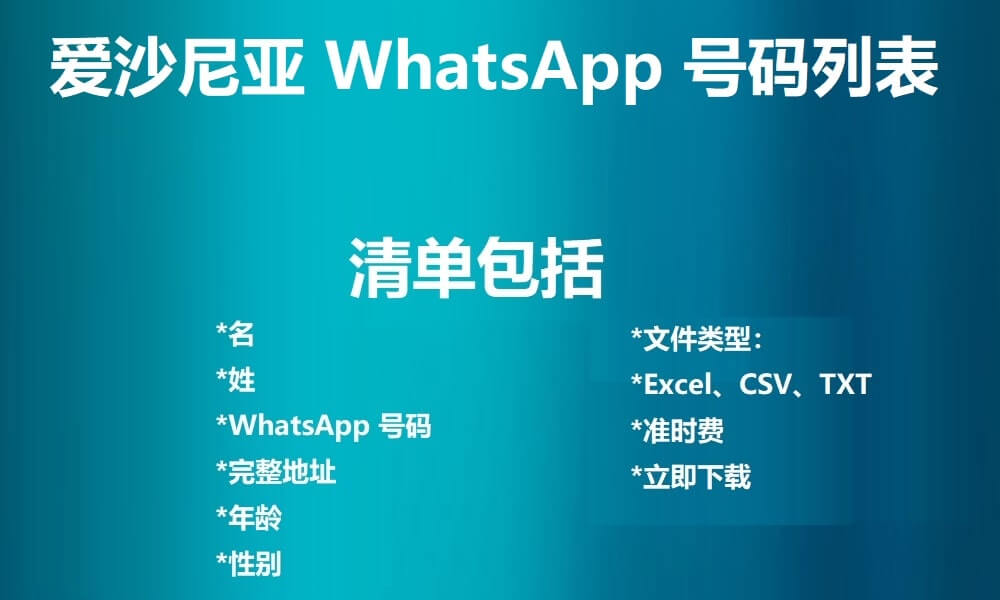 爱沙尼亚 WhatsApp 号码列表

清单包括

*名
*姓
*WhatsApp 号码
*完整地址
*年龄
*性别

*文件类型：
*Excel、CSV、TXT
*准时费
*立即下载